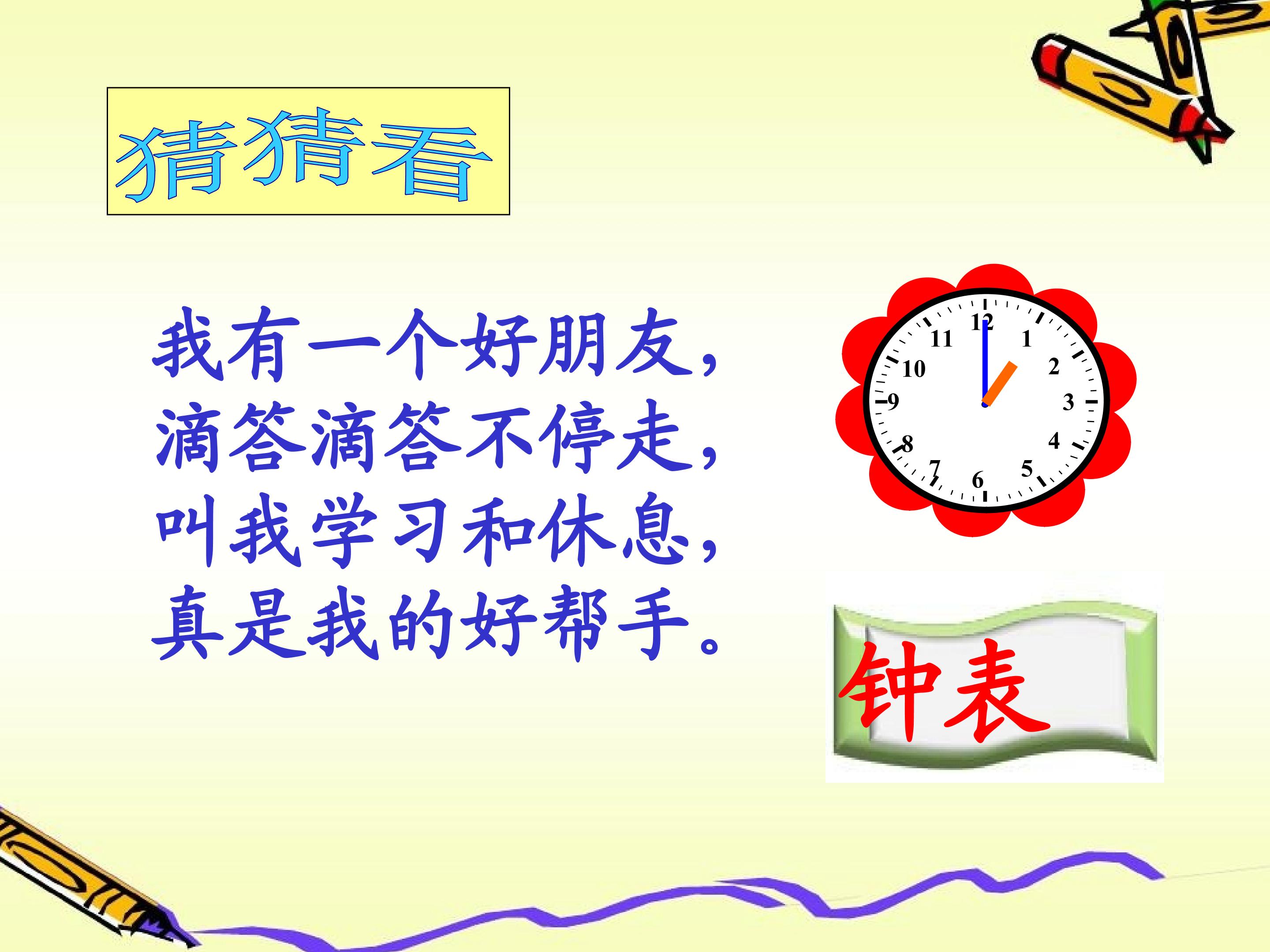 猜猜看

我有一个好朋友，
滴答滴答不停走，
叫我学习和休息，
真是我的好帮手。

12
1
2
3
4
5
6
7
8
9
10
11

钟表